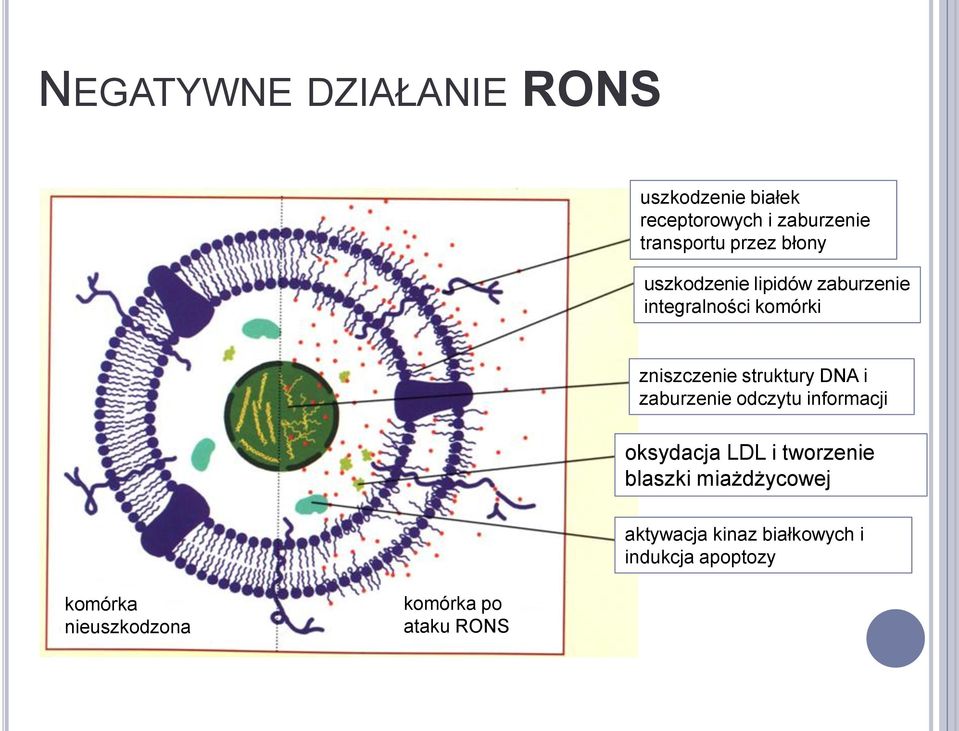 NEGATYWNE DZIAŁANIE RONS

uszkodzenie białek receptorowych i zaburzenie transportu przez błony

uszkodzenie lipidów zaburzenie integralności komórki

zniszczenie struktury DNA i zaburzenie odczytu informacji

oksydacja LDL i tworzenie blaszki miażdżycowej

aktywacja kinaz białkowych i indukcja apoptozy

komórka nieuszkodzona

komórka po ataku RONS